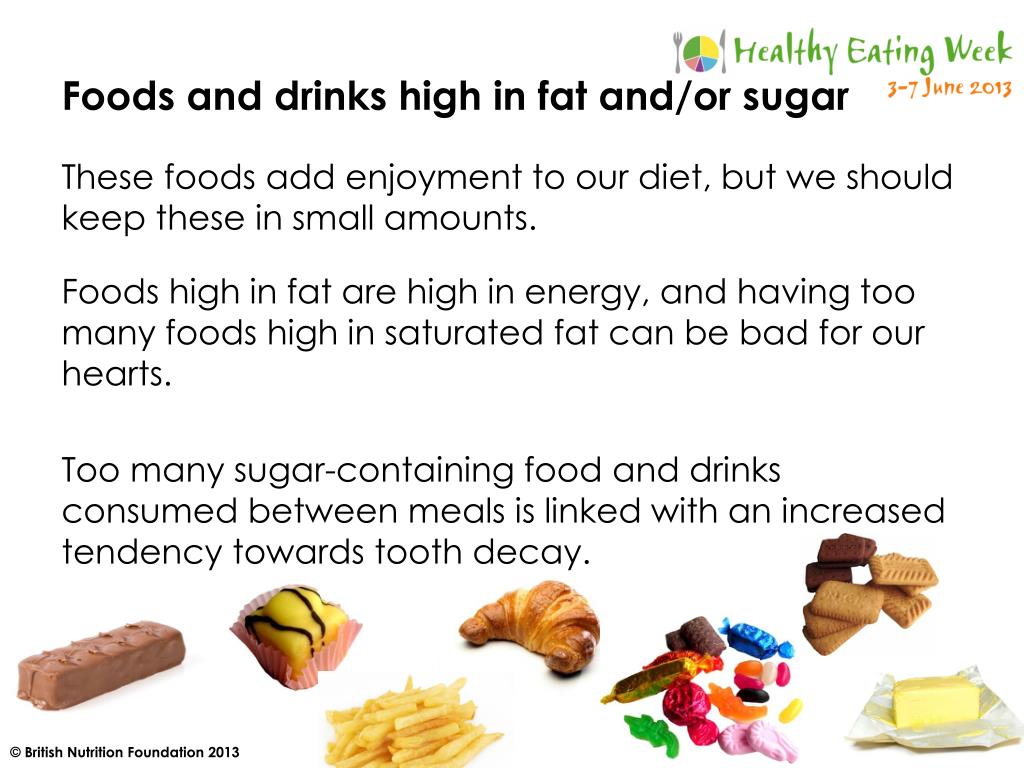 Healthy Eating Week
3-7 June 2013

Foods and drinks high in fat and/or sugar

These foods add enjoyment to our diet, but we should keep these in small amounts.

Foods high in fat are high in energy, and having too many foods high in saturated fat can be bad for our hearts.

Too many sugar-containing food and drinks consumed between meals is linked with an increased tendency towards tooth decay.

© British Nutrition Foundation 2013